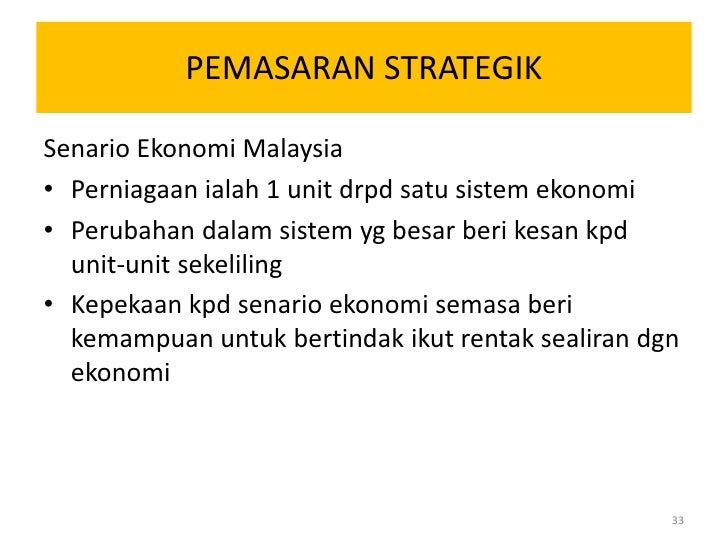 PEMASARAN STRATEGIK

Senario Ekonomi Malaysia

• Perniagaan ialah 1 unit drpd satu sistem ekonomi
• Perubahan dalam sistem yg besar beri kesan kpd unit-unit sekeliling
• Kepekaan kpd senario ekonomi semasa beri kemampuan untuk bertindak ikut rentak sealiran dgn ekonomi

33